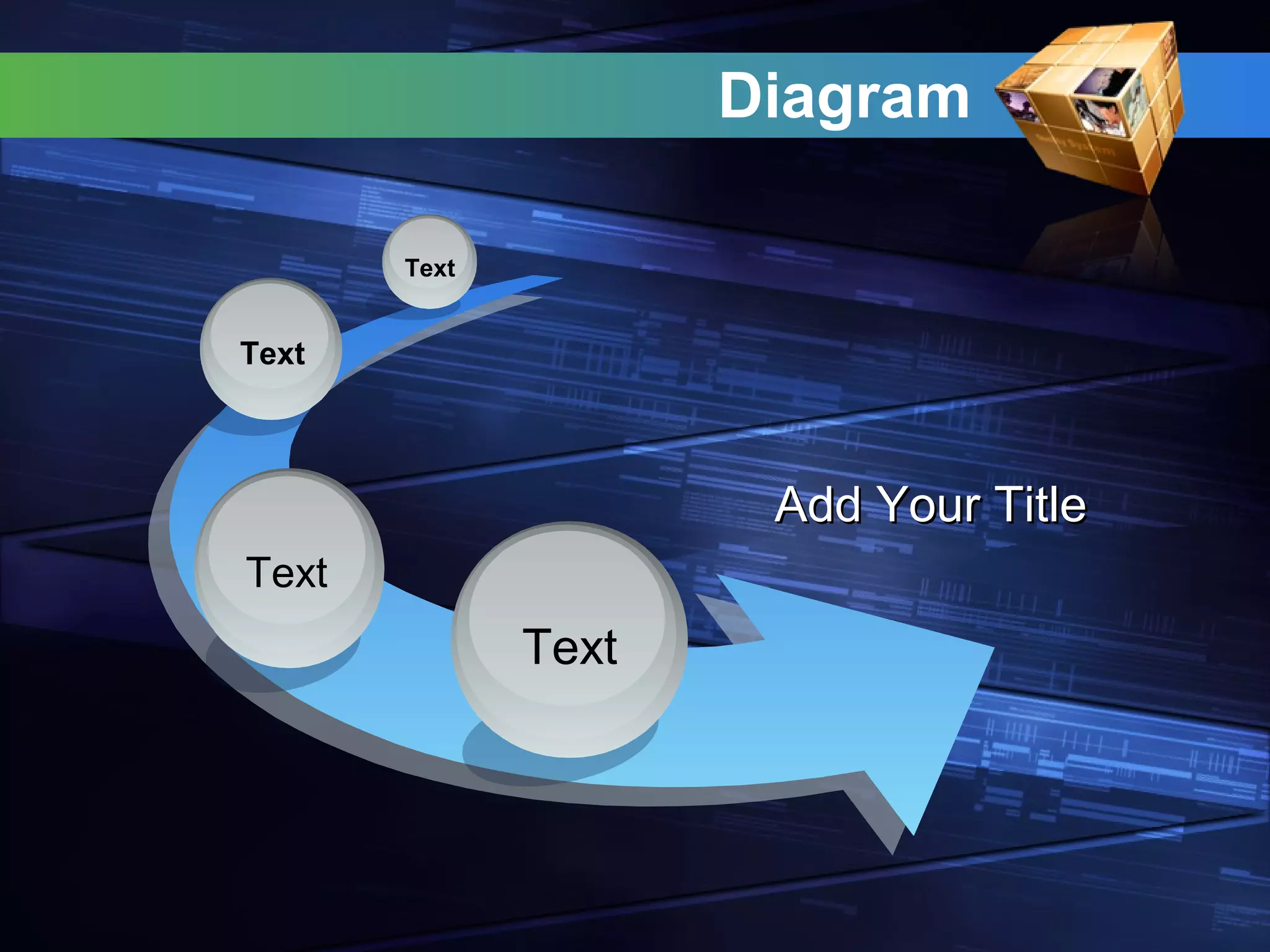 Diagram

Text

Text

Text

Text

Add Your Title